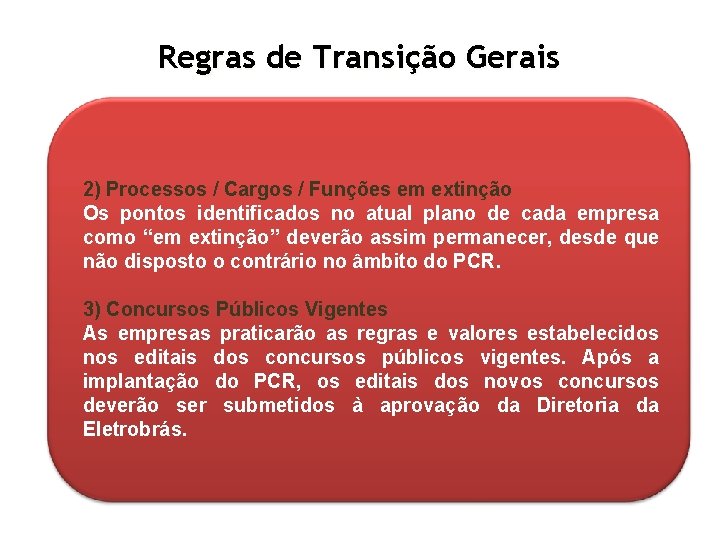 Regras de Transição Gerais

2) Processos / Cargos / Funções em extinção
Os pontos identificados no atual plano de cada empresa como “em extinção” deverão assim permanecer, desde que não disposto o contrário no âmbito do PCR.

3) Concursos Públicos Vigentes
As empresas praticarão as regras e valores estabelecidos nos editais dos concursos públicos vigentes. Após a implantação do PCR, os editais dos novos concursos deverão ser submetidos à aprovação da Diretoria da Eletrobrás.